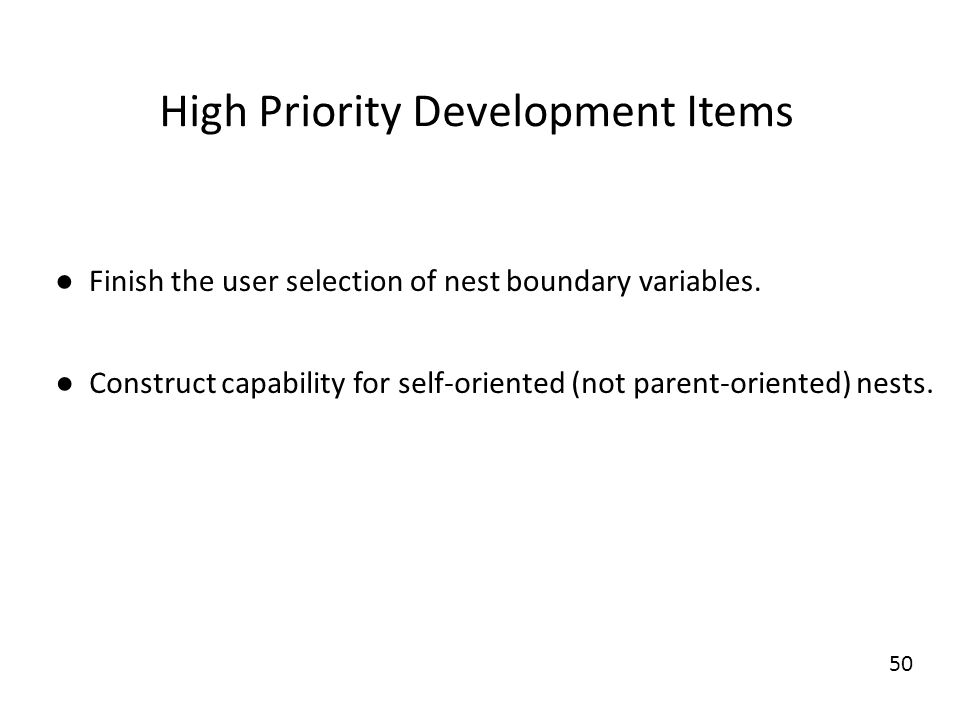 High Priority Development Items

● Finish the user selection of nest boundary variables.

● Construct capability for self-oriented (not parent-oriented) nests.

50